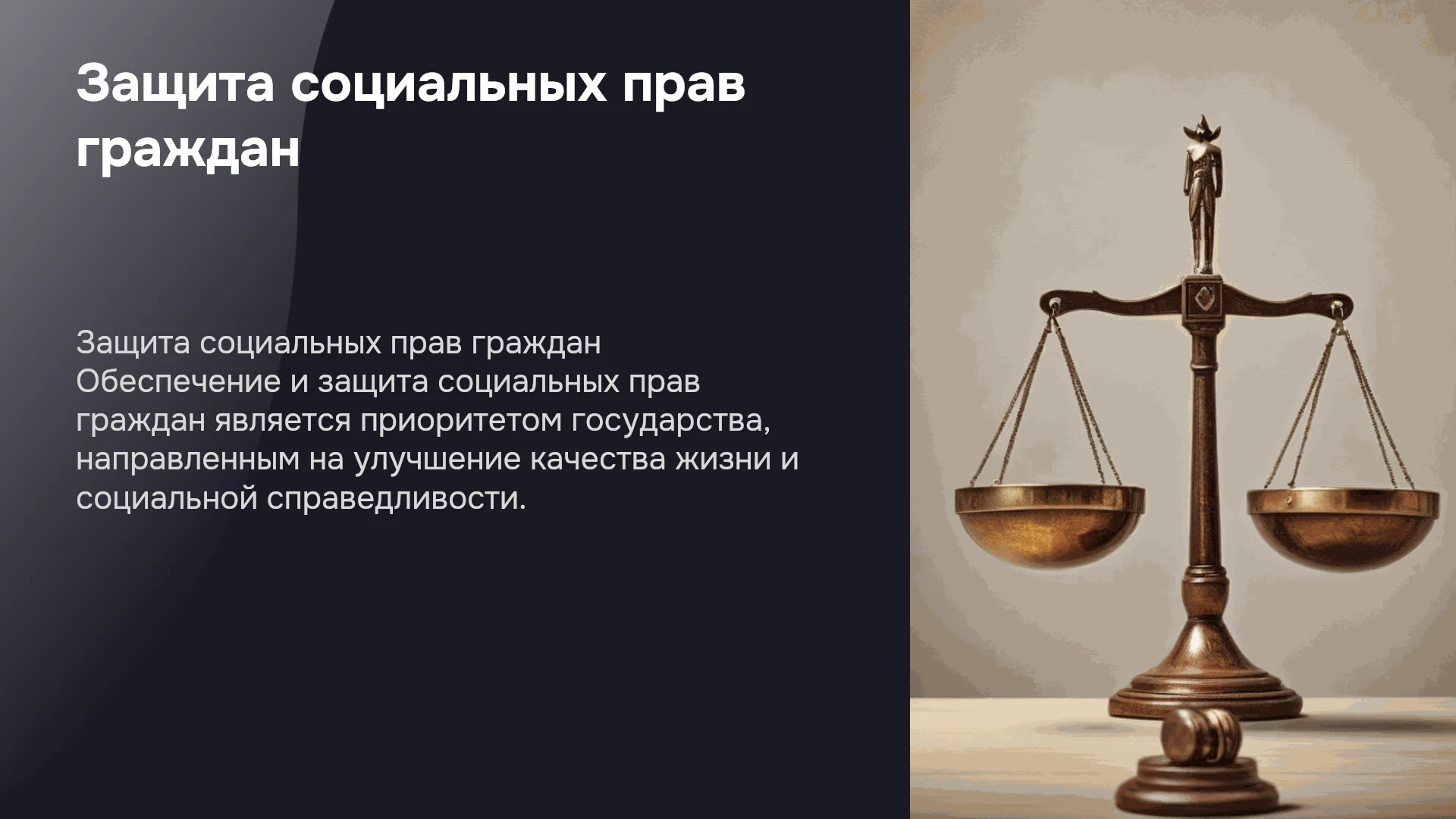 Защита социальных прав граждан

Защита социальных прав граждан Обеспечение и защита социальных прав граждан является приоритетом государства, направленным на улучшение качества жизни и социальной справедливости.